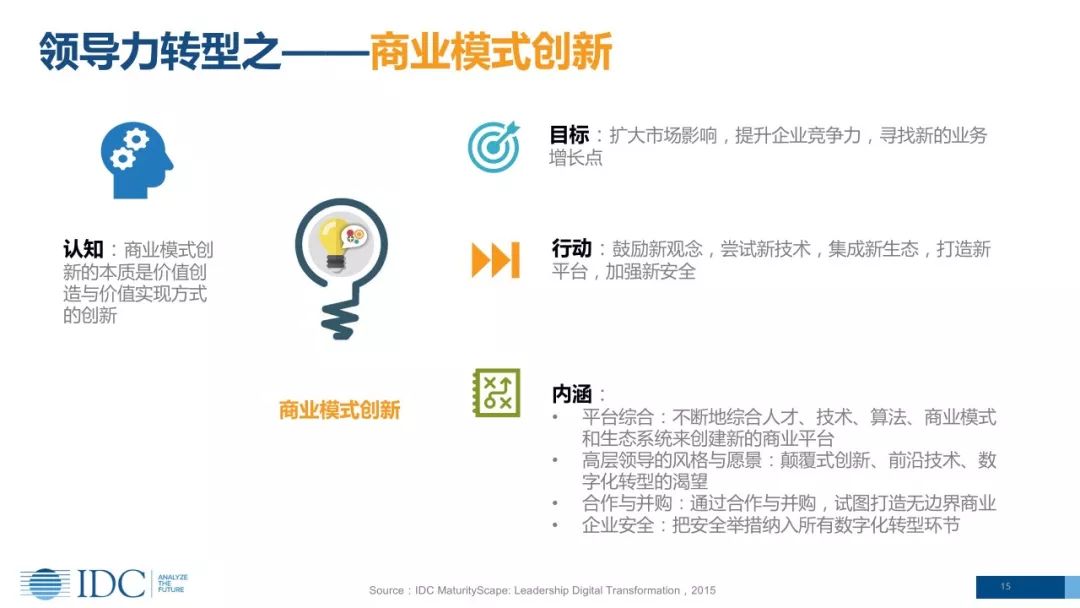 领导力转型之——商业模式创新

认知：商业模式创新的本质是价值创造与价值实现方式的创新

商业模式创新

目标：扩大市场影响，提升企业竞争力，寻找新的业务增长点

行动：鼓励新观念，尝试新技术，集成新生态，打造新平台，加强新安全

内涵：
• 平台综合：不断地综合人才、技术、算法、商业模式和生态系统来创建新的商业平台
• 高层领导的风格与愿景：颠覆式创新、前沿技术、数字化转型的渴望
• 合作与并购：通过合作与并购，试图打造无边界商业
• 企业安全：把安全举措纳入所有数字化转型环节

IDC ANALYZE THE FUTURE

Source：IDC MaturityScape: Leadership Digital Transformation，2015

15